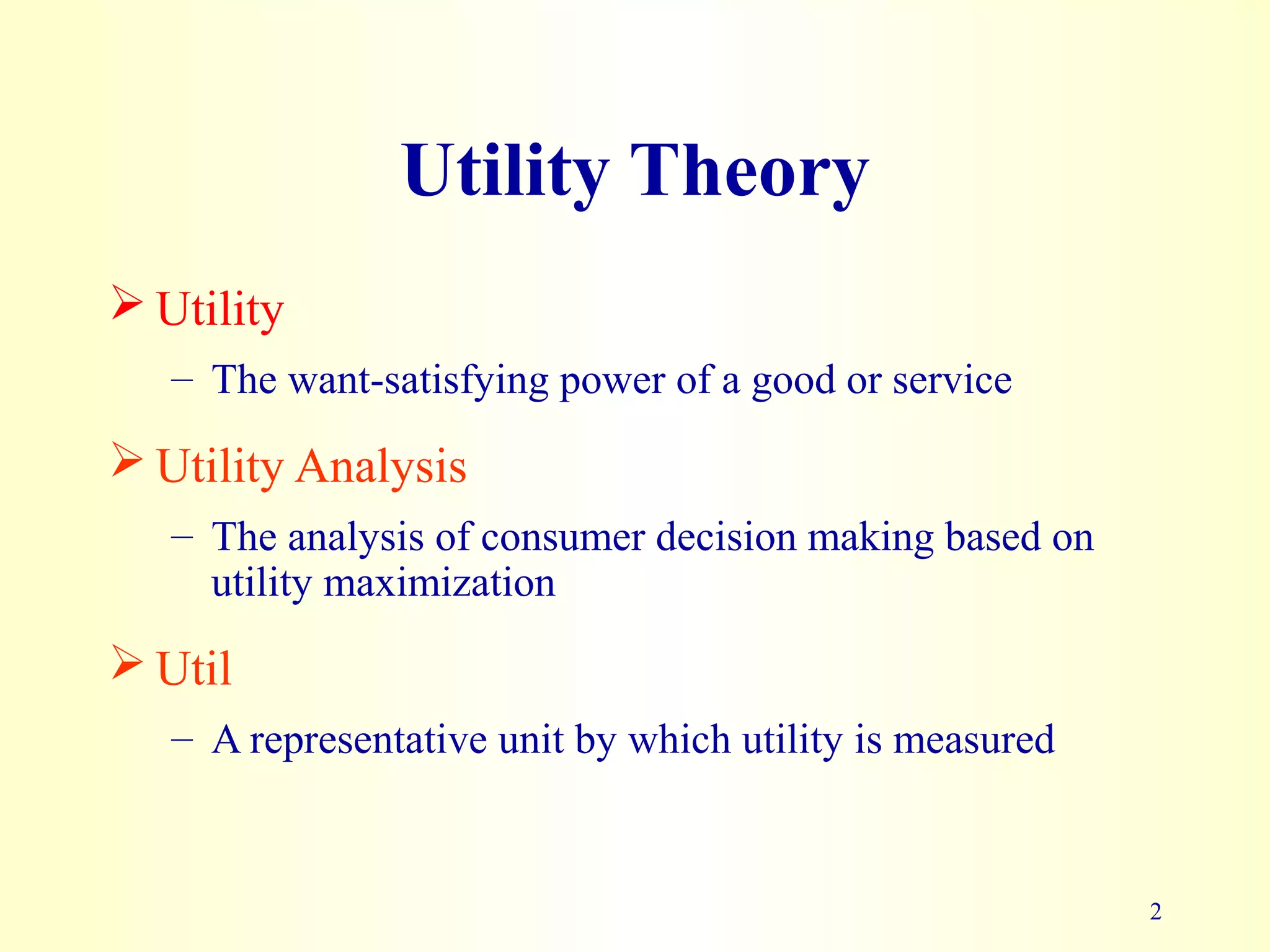 Utility Theory

➢ Utility

– The want-satisfying power of a good or service

➢ Utility Analysis

– The analysis of consumer decision making based on utility maximization

➢ Util

– A representative unit by which utility is measured

2